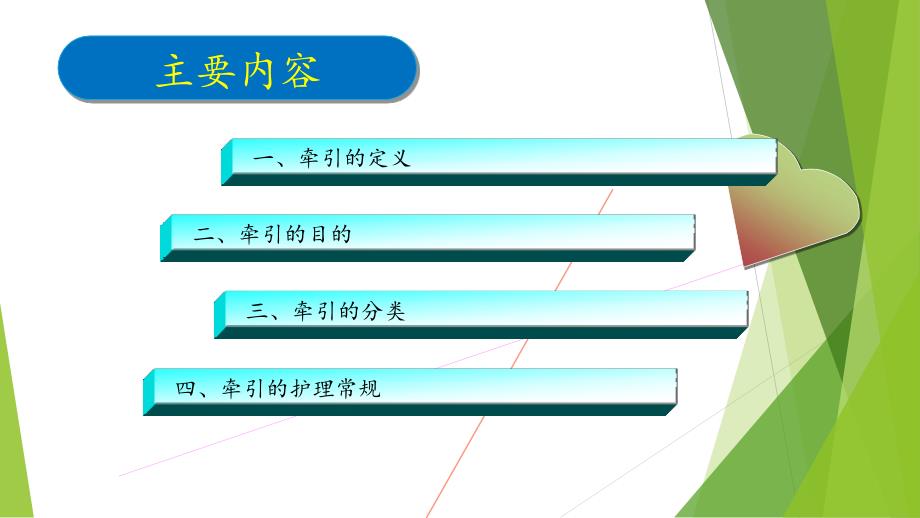 主要内容

一、牵引的定义

二、牵引的目的

三、牵引的分类

四、牵引的护理常规